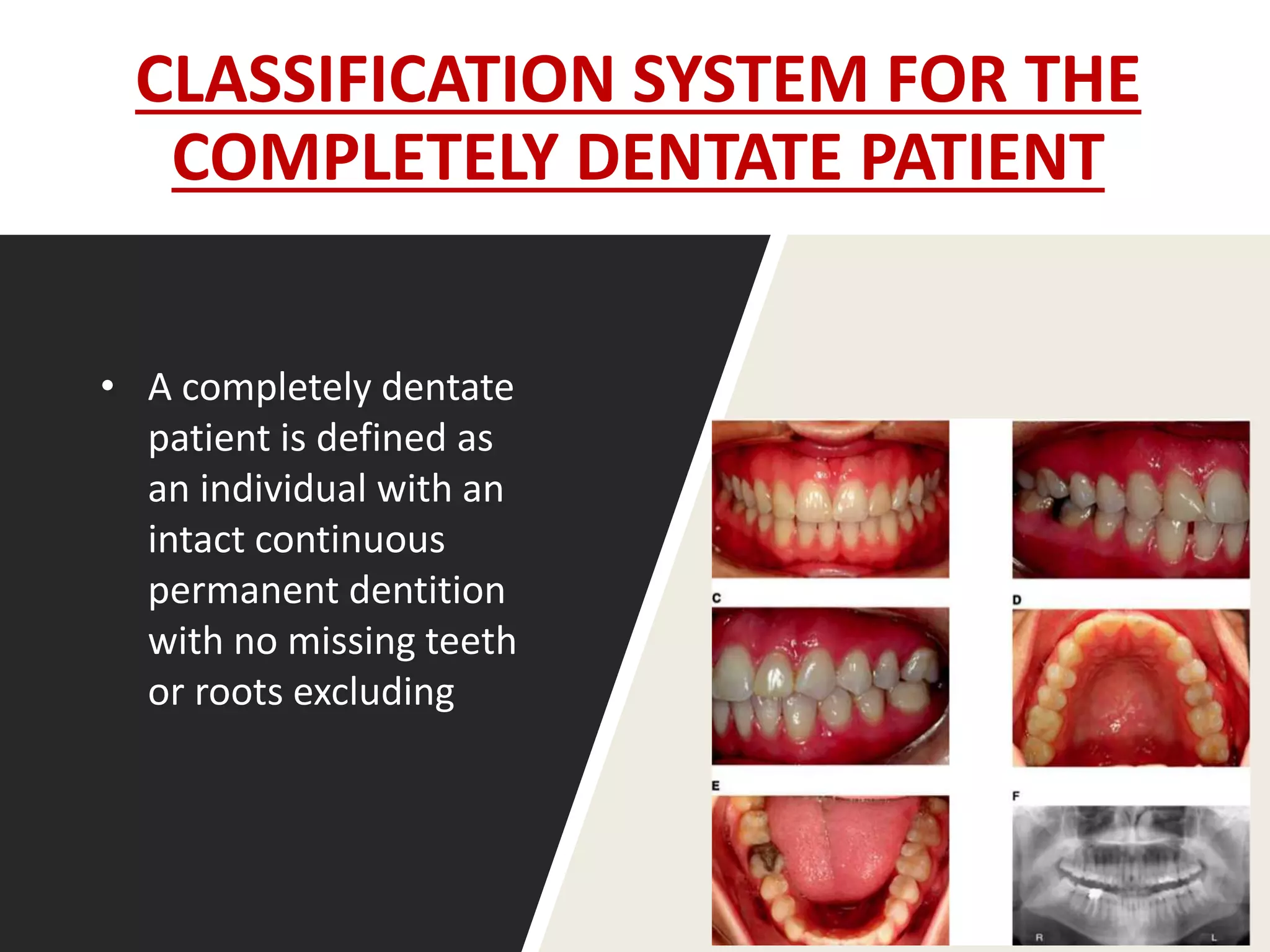 CLASSIFICATION SYSTEM FOR THE COMPLETELY DENTATE PATIENT

• A completely dentate patient is defined as an individual with an intact continuous permanent dentition with no missing teeth or roots excluding

C

D

E

F

R

L